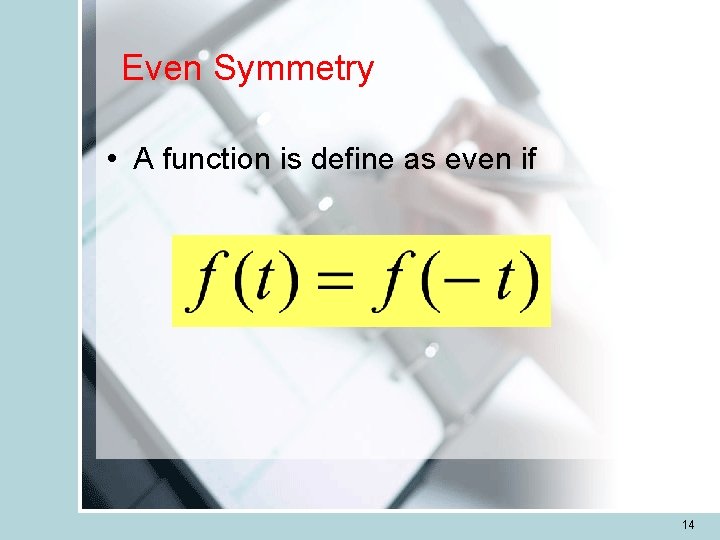 Even Symmetry

• A function is define as even if

$f(t) = f(-t)$

14